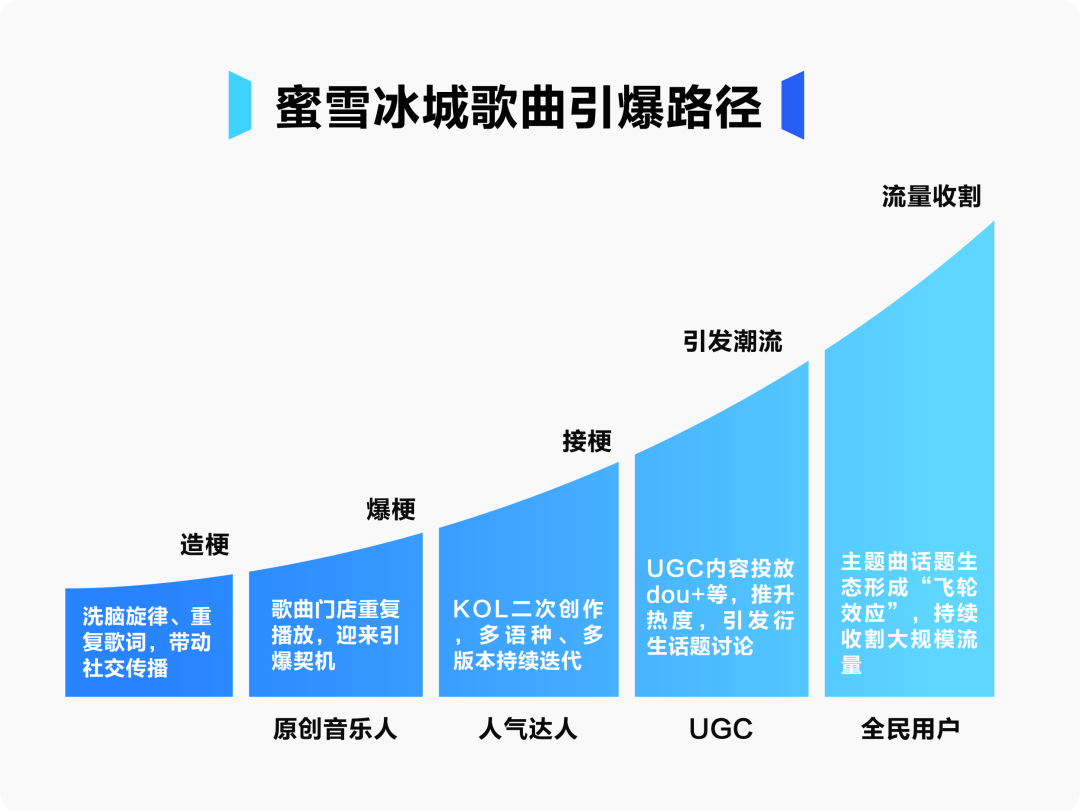 蜜雪冰城歌曲引爆路径

造梗

洗脑旋律、重复歌词，带动社交传播

爆梗

歌曲门店重复播放，迎来引爆契机

原创音乐人

接梗

KOL二次创作，多语种、多版本持续迭代

人气达人

引发潮流

UGC内容投放dou+等，推升热度，引发衍生话题讨论

UGC

流量收割

主题曲话题生态形成“飞轮效应”，持续收割大规模流量

全民用户